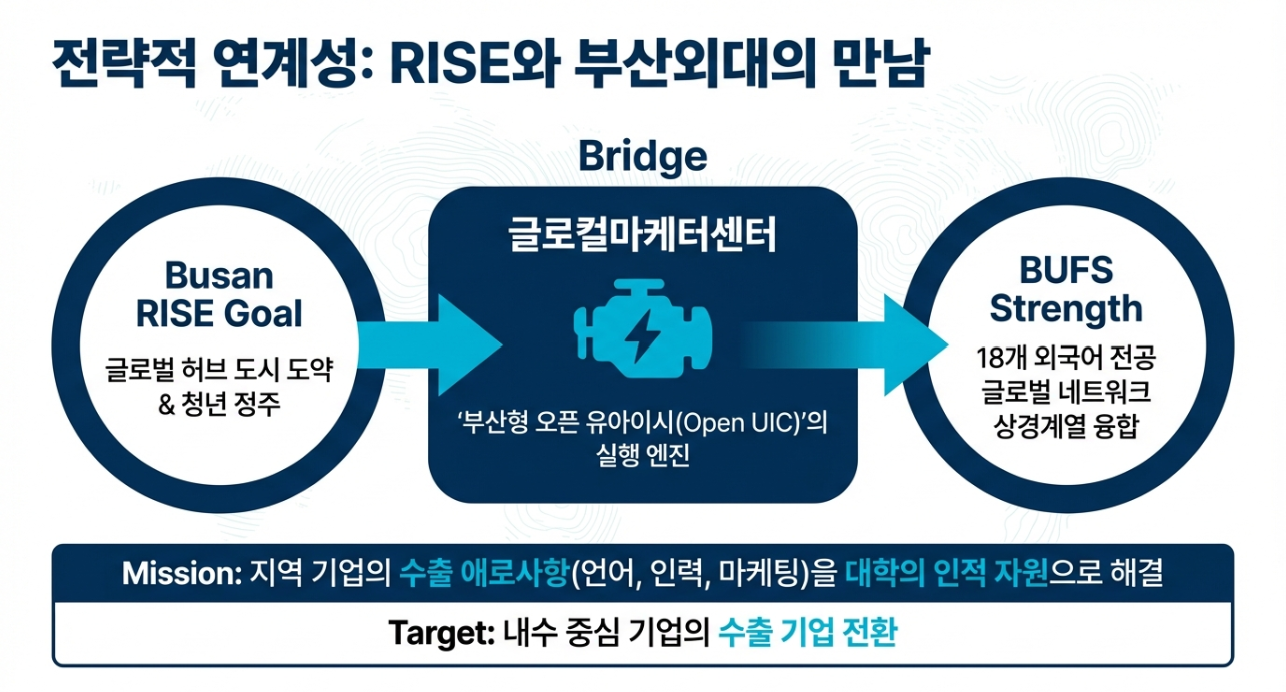 전략적 연계성: RISE와 부산외대의 만남

Bridge

Busan RISE Goal

글로벌 허브 도시 도약 & 청년 정주

글로컬마케터센터

'부산형 오픈 유아이시(Open UIC)'의 실행 엔진

BUFS Strength

18개 외국어 전공 글로벌 네트워크 상경계열 융합

Mission: 지역 기업의 수출 애로사항(언어, 인력, 마케팅)을 대학의 인적 자원으로 해결

Target: 내수 중심 기업의 수출 기업 전환